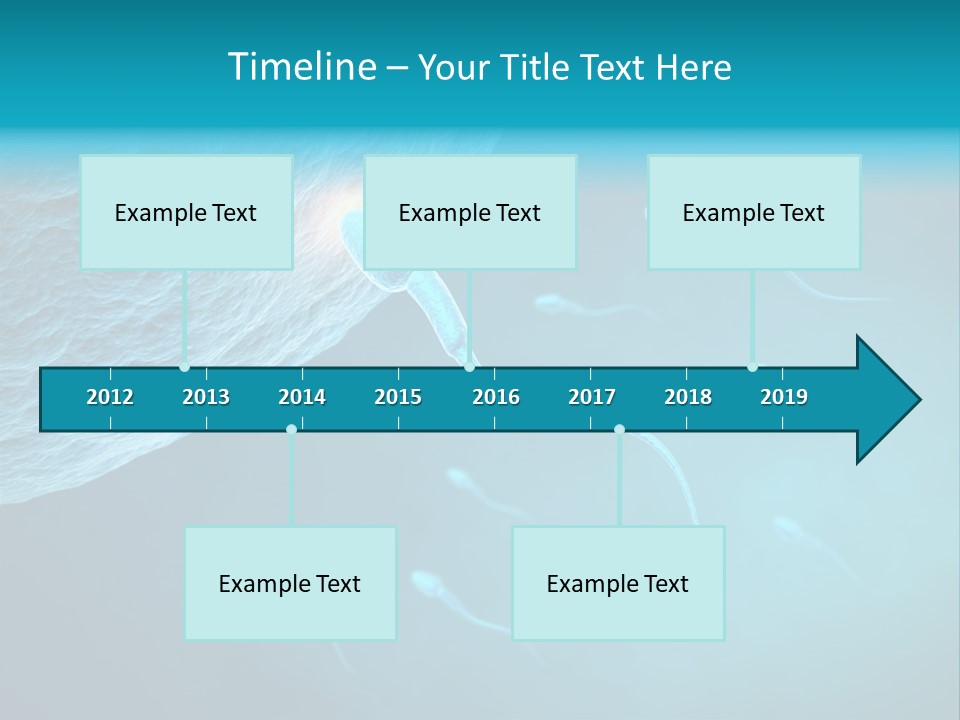 Timeline – Your Title Text Here

Example Text

Example Text

Example Text

2012 2013 2014 2015 2016 2017 2018 2019

Example Text

Example Text